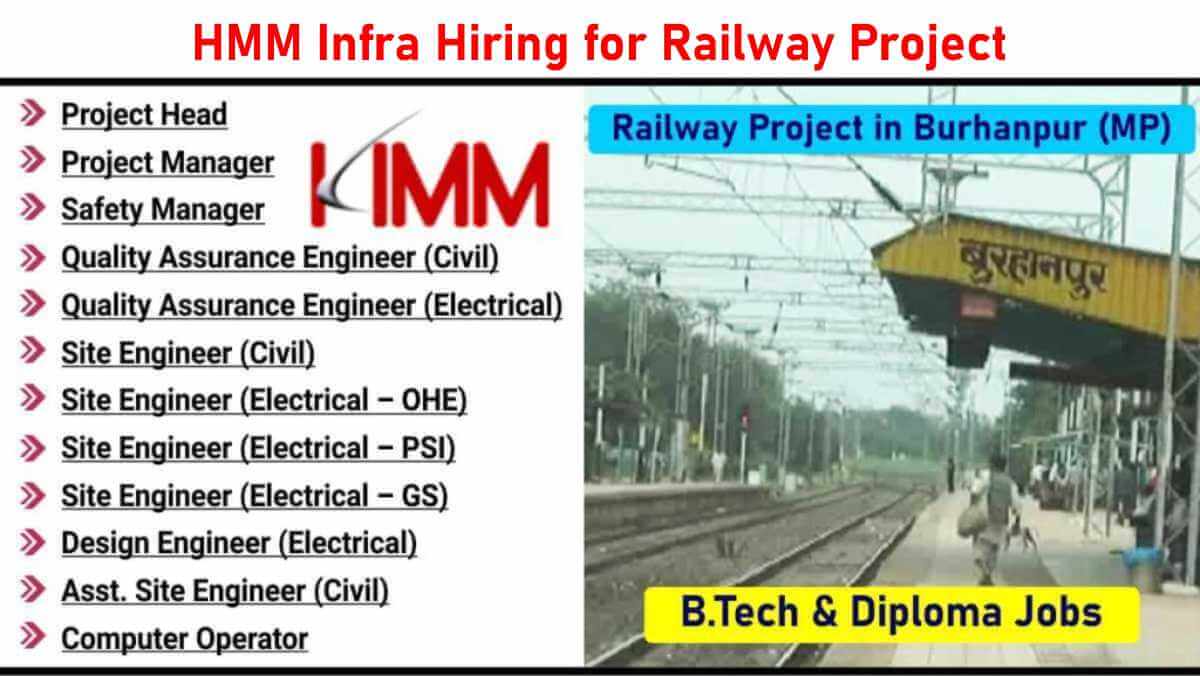 HMM Infra Hiring for Railway Project

Project Head
Project Manager
Safety Manager
Quality Assurance Engineer (Civil)
Quality Assurance Engineer (Electrical)
Site Engineer (Civil)
Site Engineer (Electrical – OHE)
Site Engineer (Electrical – PSI)
Site Engineer (Electrical – GS)
Design Engineer (Electrical)
Asst. Site Engineer (Civil)
Computer Operator

HMM

Railway Project in Burhanpur (MP)

बुरहानपुर

B.Tech & Diploma Jobs